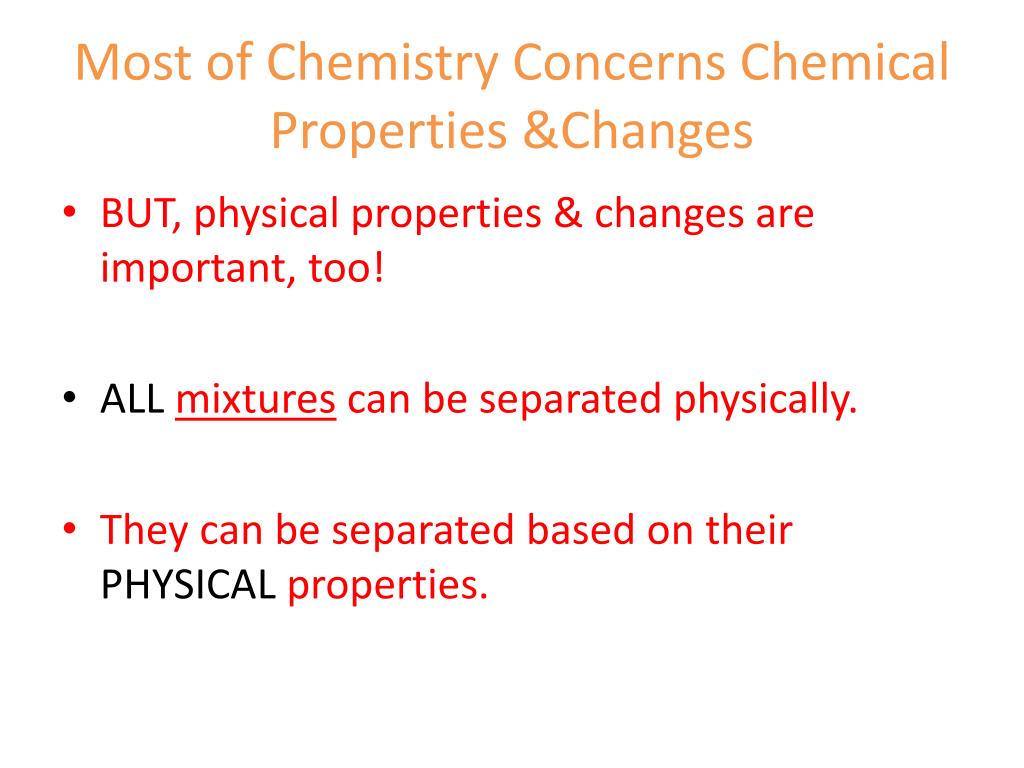 Most of Chemistry Concerns Chemical Properties &Changes

• BUT, physical properties & changes are important, too!

• ALL mixtures can be separated physically.

• They can be separated based on their PHYSICAL properties.